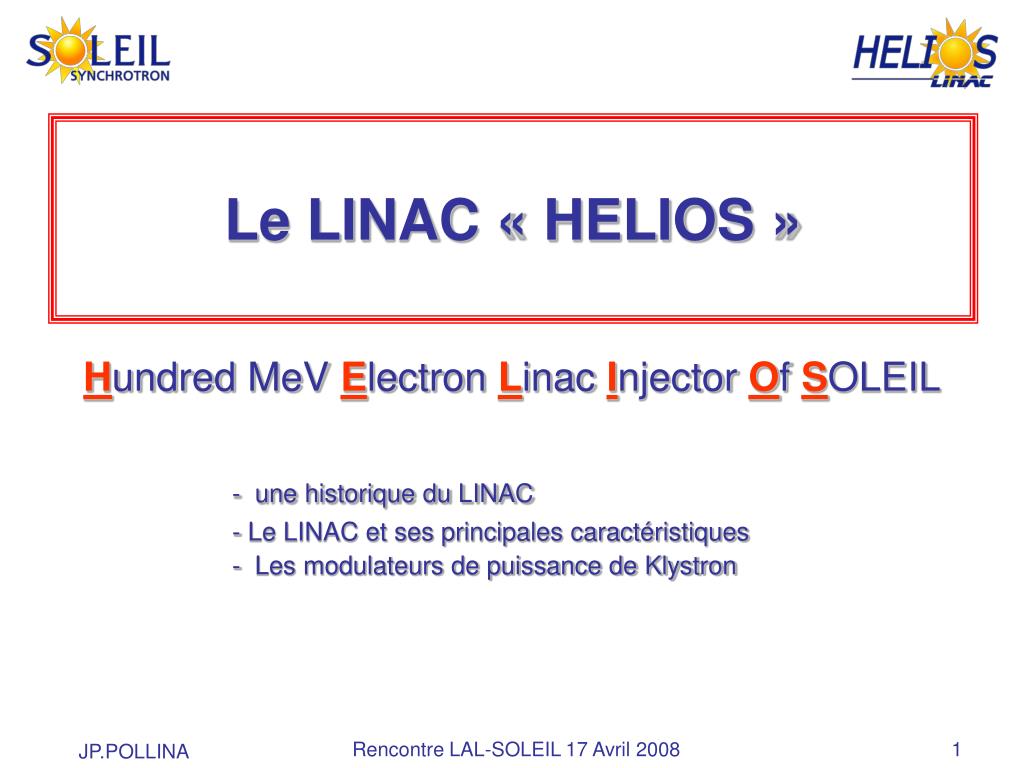 SOLEIL SYNCHROTRON

HELIOS LINAC

Le LINAC « HELIOS »

Hundred MeV Electron Linac Injector Of SOLEIL

- une historique du LINAC
- Le LINAC et ses principales caractéristiques
- Les modulateurs de puissance de Klystron

JP.POLLINA

Rencontre LAL-SOLEIL 17 Avril 2008

1